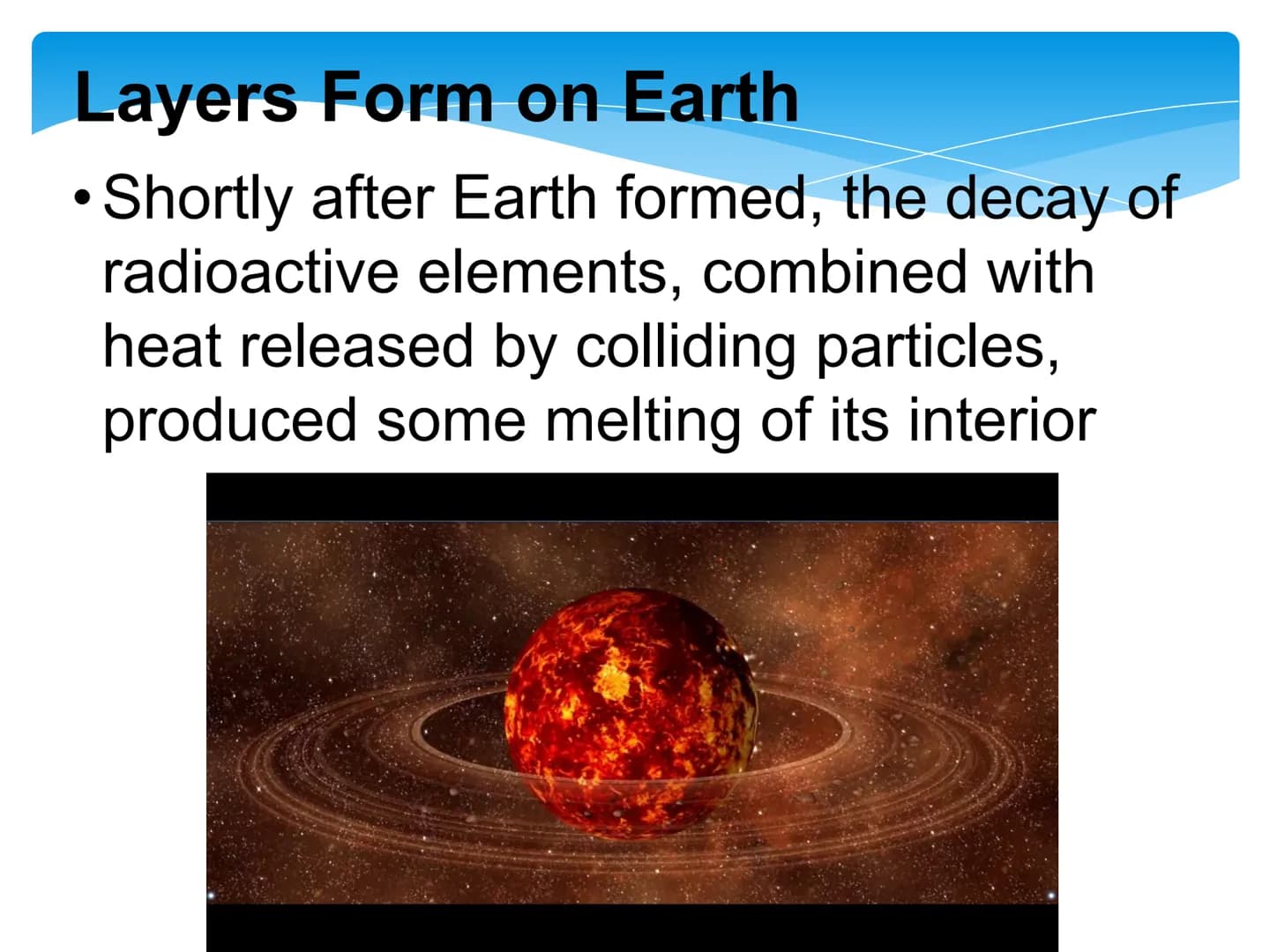 Layers Form on Earth

• Shortly after Earth formed, the decay of radioactive elements, combined with heat released by colliding particles, produced some melting of its interior